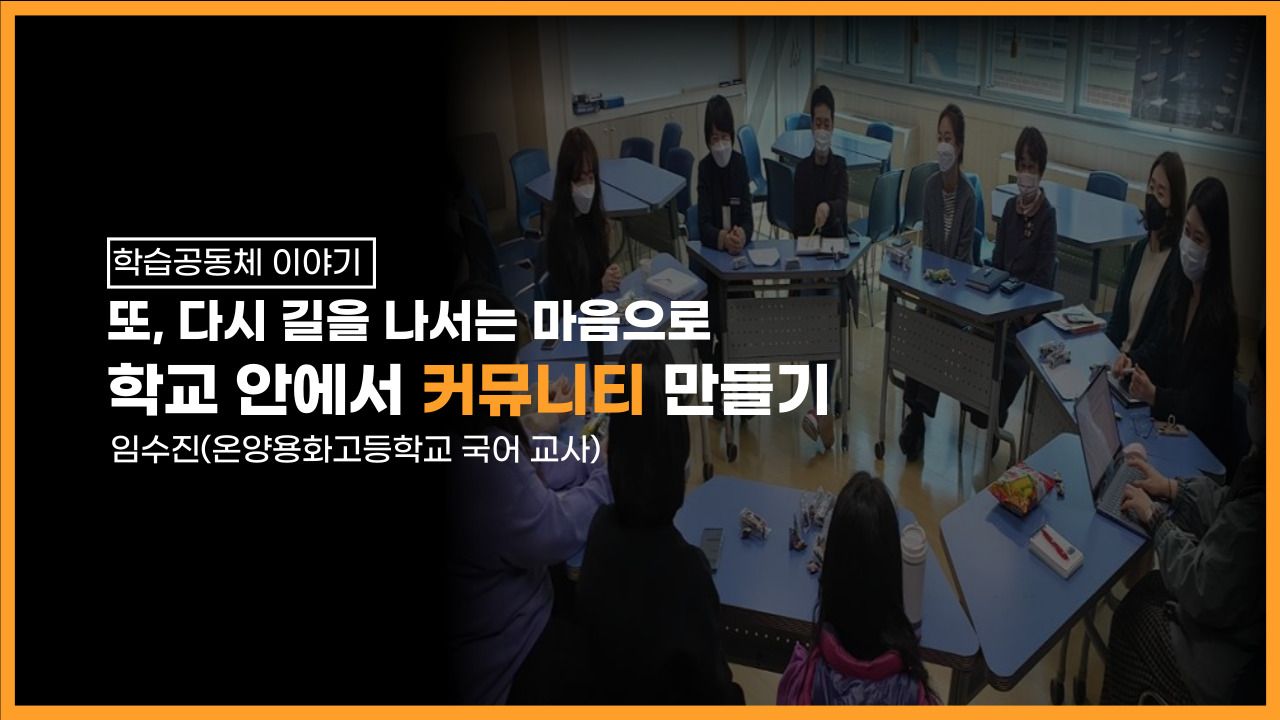 학습공동체 이야기

또, 다시 길을 나서는 마음으로
학교 안에서 커뮤니티 만들기

임수진(온양용화고등학교 국어 교사)